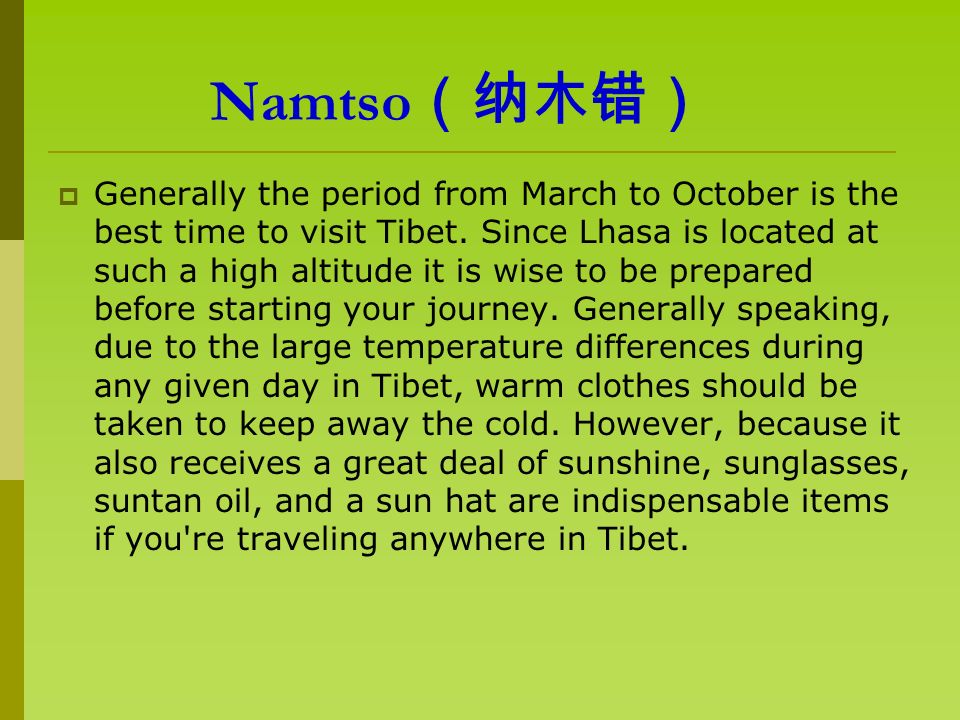 Namtso（纳木错）

Generally the period from March to October is the best time to visit Tibet. Since Lhasa is located at such a high altitude it is wise to be prepared before starting your journey. Generally speaking, due to the large temperature differences during any given day in Tibet, warm clothes should be taken to keep away the cold. However, because it also receives a great deal of sunshine, sunglasses, suntan oil, and a sun hat are indispensable items if you're traveling anywhere in Tibet.